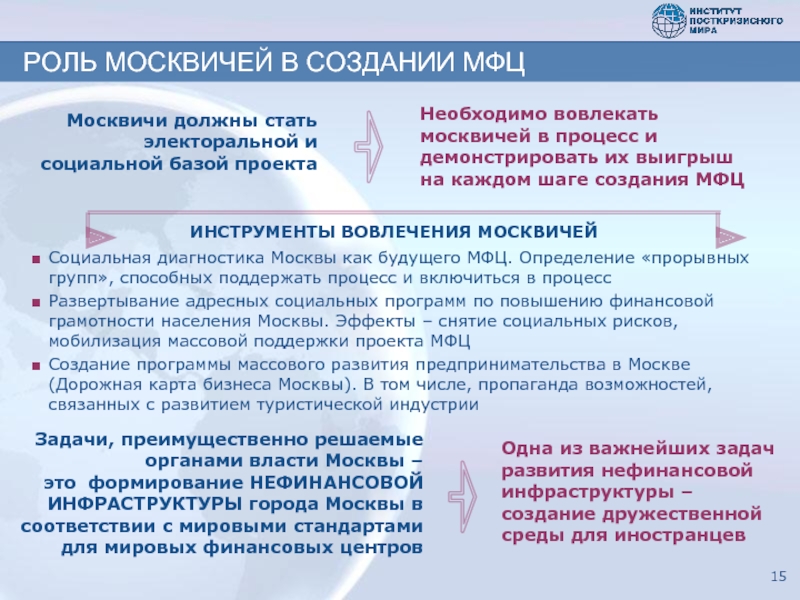 ИНСТИТУТ ПОСТКРИЗИСНОГО МИРА

РОЛЬ МОСКВИЧЕЙ В СОЗДАНИИ МФЦ

Москвичи должны стать электоральной и социальной базой проекта

Необходимо вовлекать москвичей в процесс и демонстрировать их выигрыш на каждом шаге создания МФЦ

ИНСТРУМЕНТЫ ВОВЛЕЧЕНИЯ МОСКВИЧЕЙ

Социальная диагностика Москвы как будущего МФЦ. Определение «прорывных групп», способных поддержать процесс и включиться в процесс

Развертывание адресных социальных программ по повышению финансовой грамотности населения Москвы. Эффекты – снятие социальных рисков, мобилизация массовой поддержки проекта МФЦ

Создание программы массового развития предпринимательства в Москве (Дорожная карта бизнеса Москвы). В том числе, пропаганда возможностей, связанных с развитием туристической индустрии

Задачи, преимущественно решаемые органами власти Москвы – это формирование НЕФИНАНСОВОЙ ИНФРАСТРУКТУРЫ города Москвы в соответствии с мировыми стандартами для мировых финансовых центров

Одна из важнейших задач развития нефинансовой инфраструктуры – создание дружественной среды для иностранцев

15